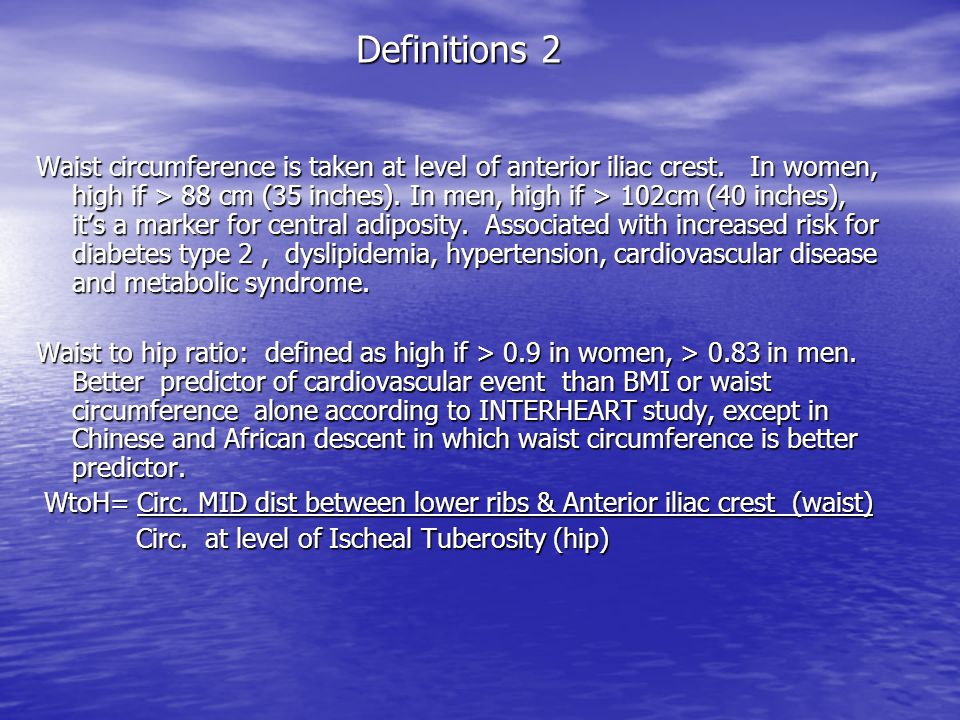 Definitions 2

Waist circumference is taken at level of anterior iliac crest. In women, high if > 88 cm (35 inches). In men, high if > 102cm (40 inches), it's a marker for central adiposity. Associated with increased risk for diabetes type 2 , dyslipidemia, hypertension, cardiovascular disease and metabolic syndrome.

Waist to hip ratio: defined as high if > 0.9 in women, > 0.83 in men. Better predictor of cardiovascular event than BMI or waist circumference alone according to INTERHEART study, except in Chinese and African descent in which waist circumference is better predictor.

WtoH= Circ. MID dist between lower ribs & Anterior iliac crest (waist)

Circ. at level of Ischeal Tuberosity (hip)